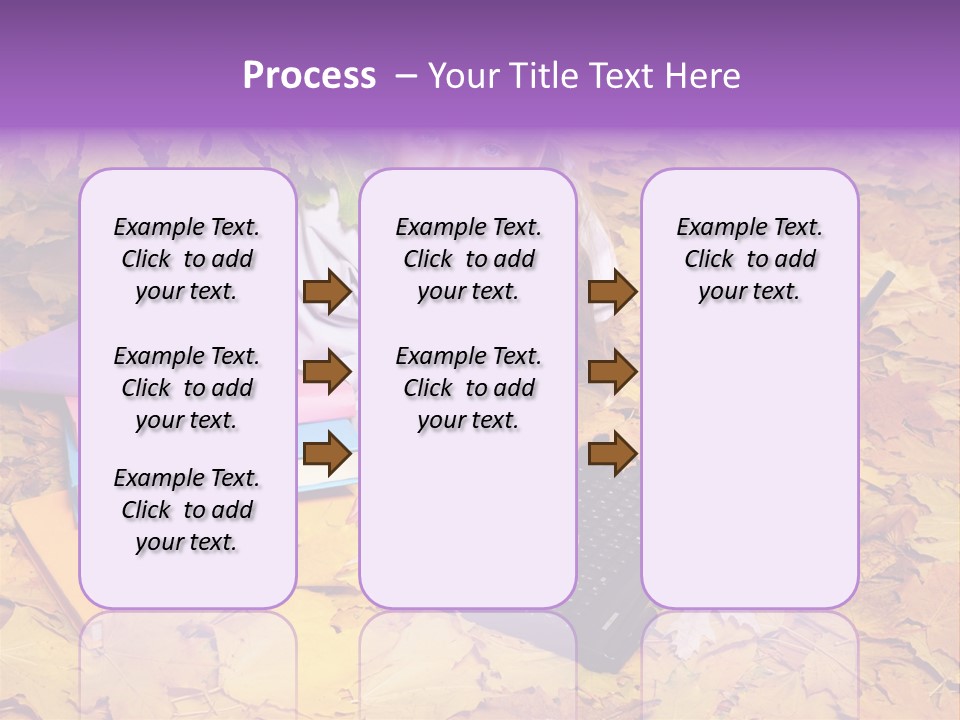 Process – Your Title Text Here

Example Text. Click to add your text.

Example Text. Click to add your text.

Example Text. Click to add your text.

Example Text. Click to add your text.

Example Text. Click to add your text.

Example Text. Click to add your text.